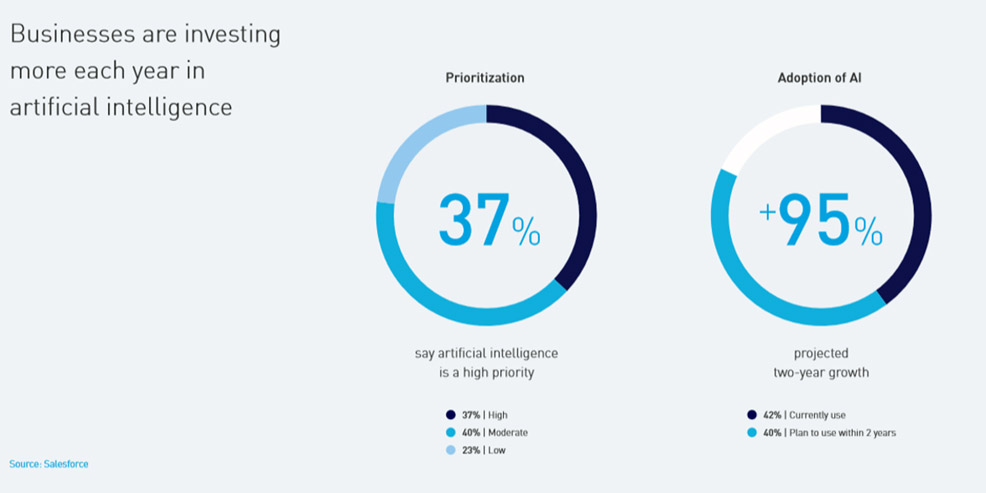 Businesses are investing more each year in artificial intelligence

Prioritization

37%

say artificial intelligence is a high priority

37% | High
40% | Moderate
23% | Low

Adoption of AI

+95%

projected two-year growth

42% | Currently use
40% | Plan to use within 2 years

Source: Salesforce